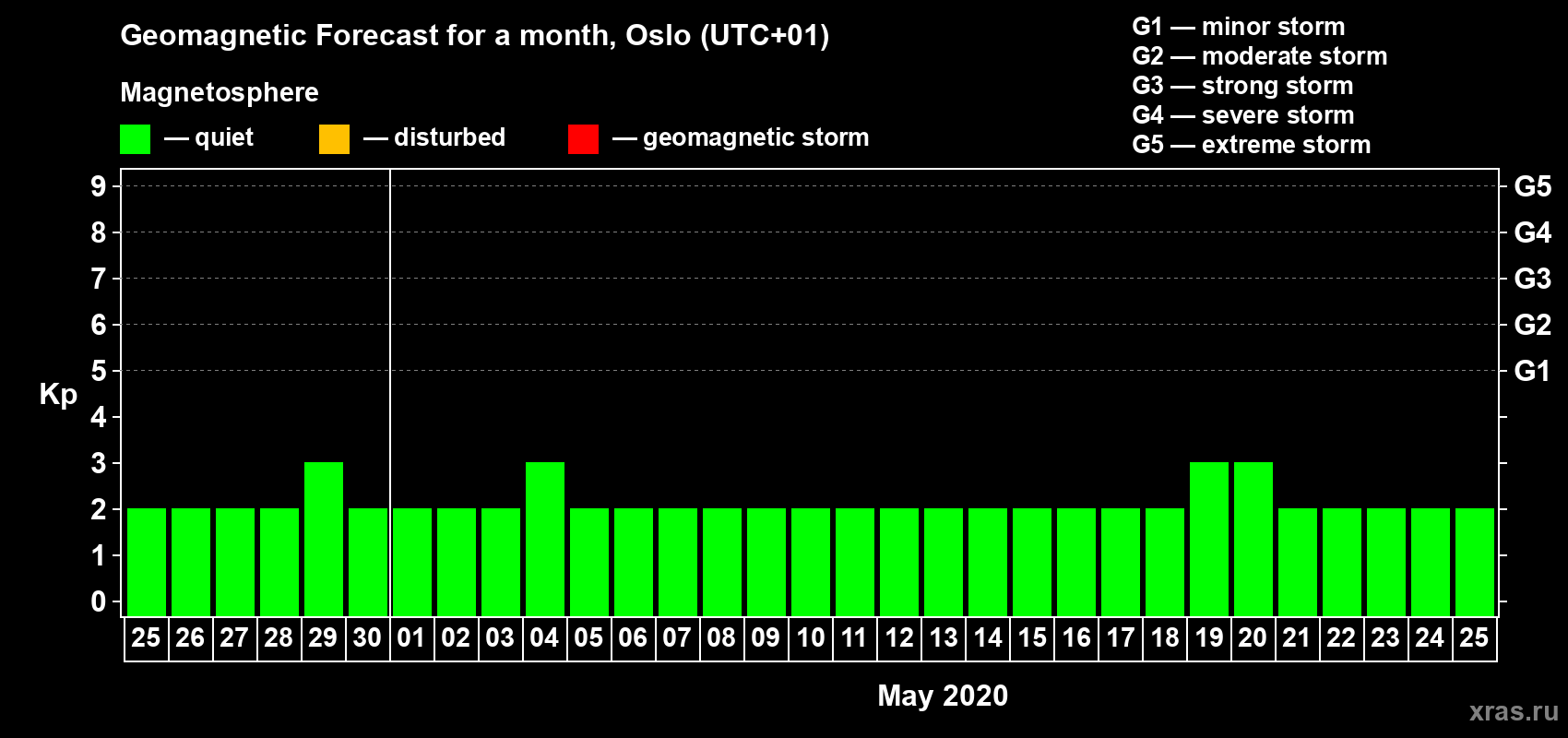 Geomagnetic Forecast for a month, Oslo (UTC+01)

Magnetosphere

— quiet — disturbed — geomagnetic storm

G1 — minor storm
G2 — moderate storm
G3 — strong storm
G4 — severe storm
G5 — extreme storm

Kp

9
8
7
6
5
4
3
2
1
0

G5
G4
G3
G2
G1

25 26 27 28 29 30 01 02 03 04 05 06 07 08 09 10 11 12 13 14 15 16 17 18 19 20 21 22 23 24 25

May 2020

xras.ru